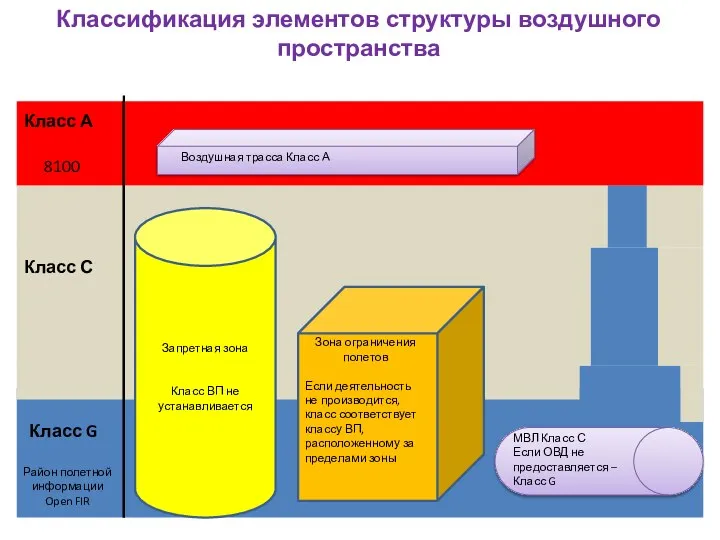 Классификация элементов структуры воздушного пространства

Класс А

8100

Воздушная трасса Класс А

Класс С

Запретная зона

Класс ВП не устанавливается

Зона ограничения полетов

Если деятельность не производится, класс соответствует классу ВП, расположенному за пределами зоны

Класс G

Район полетной информации Open FIR

МВЛ Класс С
Если ОВД не предоставляется – Класс G